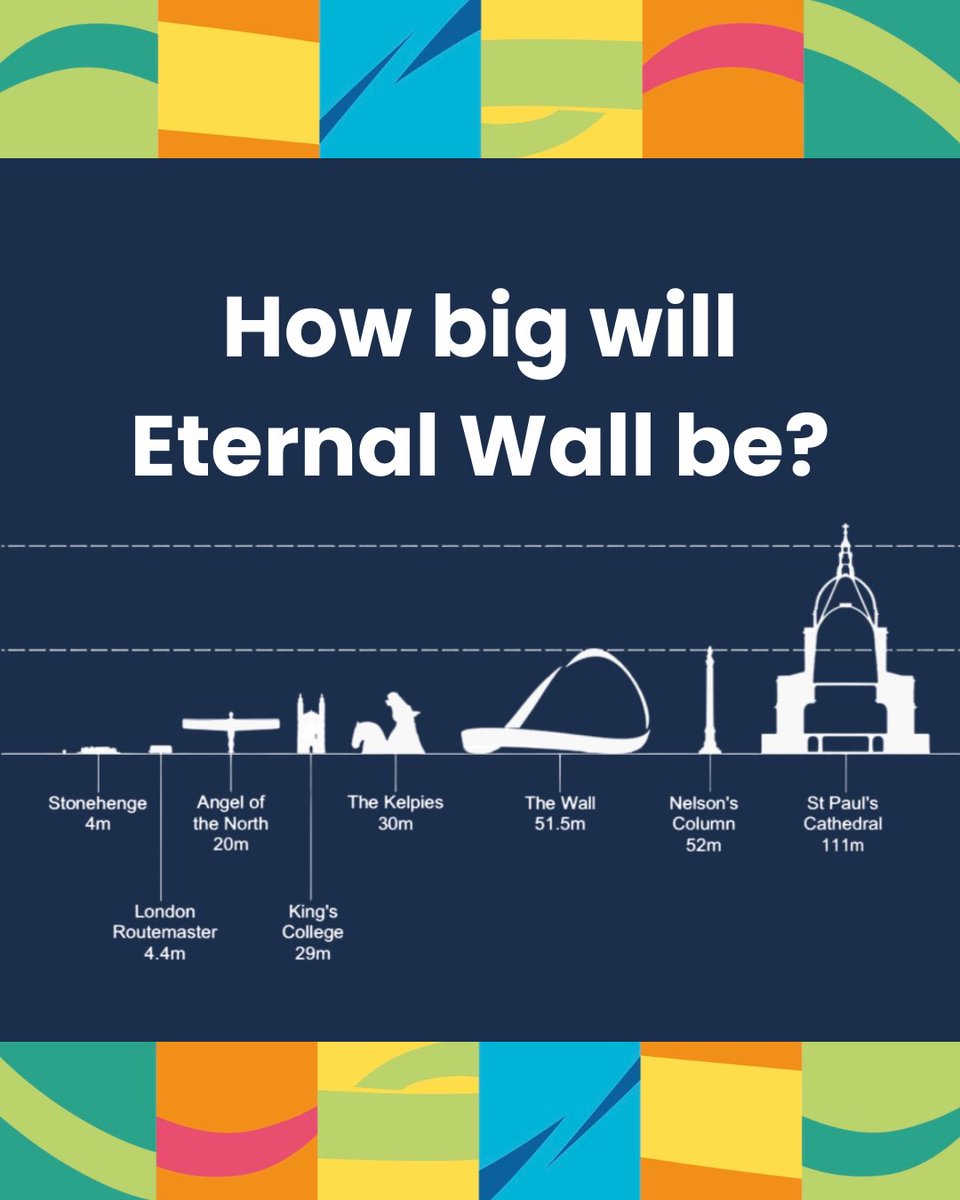 How big will Eternal Wall be?

Stonehenge
4m

London
Routemaster
4.4m

Angel of
the North
20m

King's
College
29m

The Kelpies
30m

The Wall
51.5m

Nelson's
Column
52m

St Paul's
Cathedral
111m